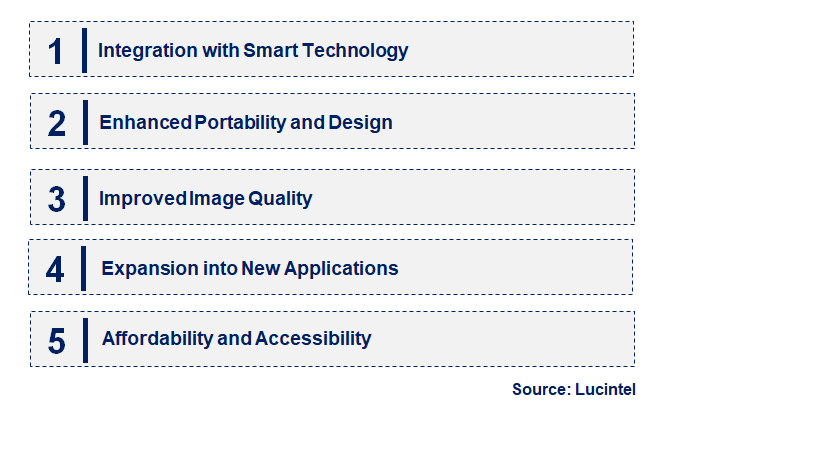 1 Integration with Smart Technology

2 Enhanced Portability and Design

3 Improved Image Quality

4 Expansion into New Applications

5 Affordability and Accessibility

Source: Lucintel